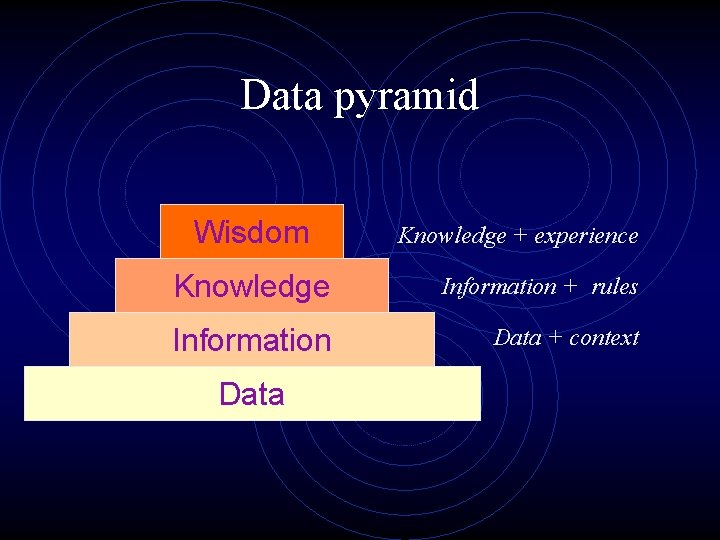 Data pyramid

Wisdom
Knowledge + experience

Knowledge
Information + rules

Information
Data + context

Data